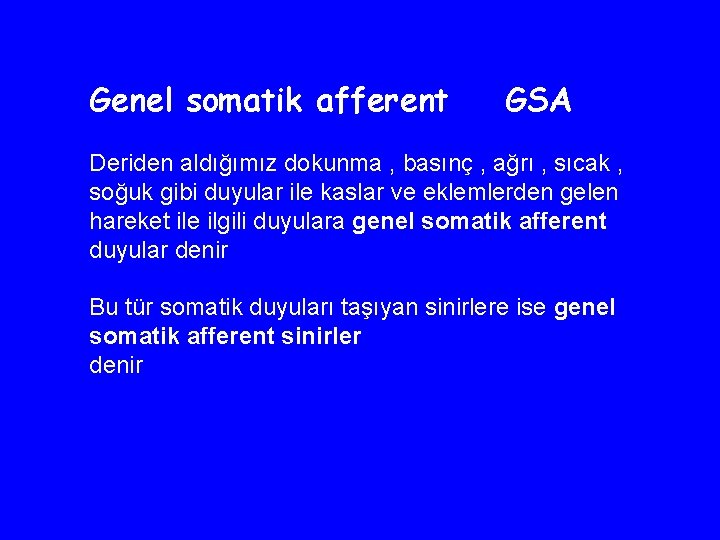 Genel somatik afferent GSA

Deriden aldığımız dokunma , basınç , ağrı , sıcak , soğuk gibi duyular ile kaslar ve eklemlerden gelen hareket ile ilgili duyulara genel somatik afferent duyular denir

Bu tür somatik duyuları taşıyan sinirlere ise genel somatik afferent sinirler
denir